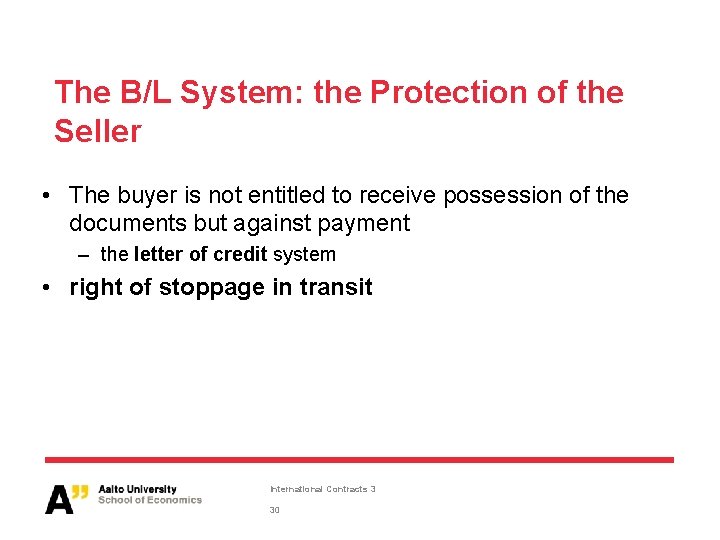 The B/L System: the Protection of the Seller

• The buyer is not entitled to receive possession of the documents but against payment
– the letter of credit system
• right of stoppage in transit

A" Aalto University
School of Economics

International Contracts 3
30